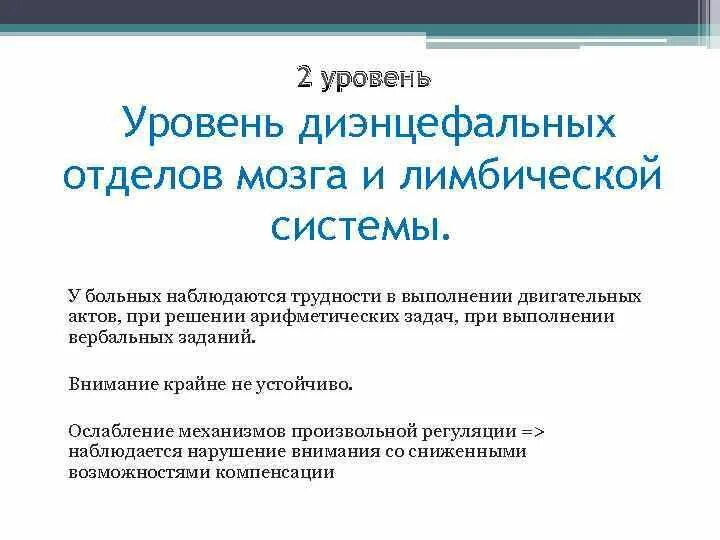 2 уровень

Уровень диэнцефальных отделов мозга и лимбической системы.

У больных наблюдаются трудности в выполнении двигательных актов, при решении арифметических задач, при выполнении вербальных заданий.

Внимание крайне не устойчиво.

Ослабление механизмов произвольной регуляции => наблюдается нарушение внимания со сниженными возможностями компенсации